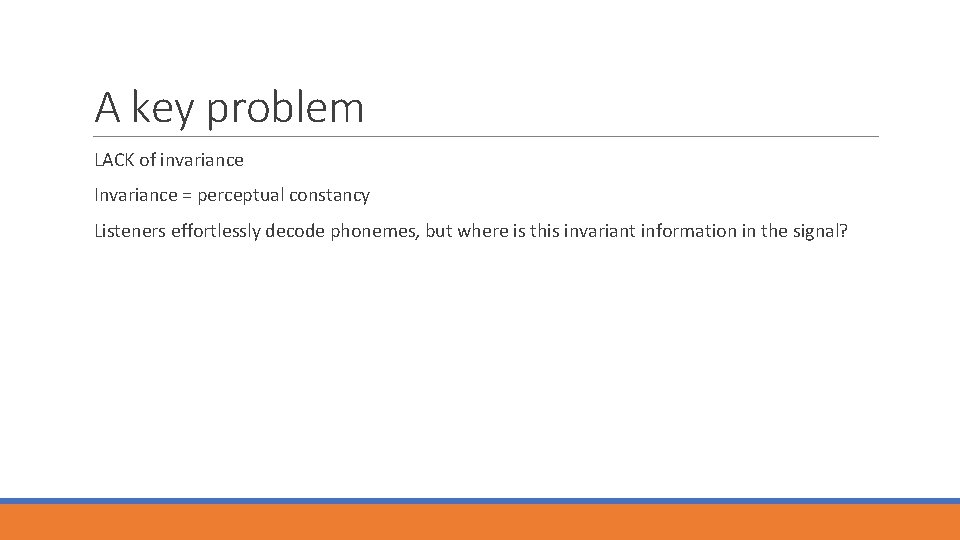 A key problem

LACK of invariance

Invariance = perceptual constancy

Listeners effortlessly decode phonemes, but where is this invariant information in the signal?